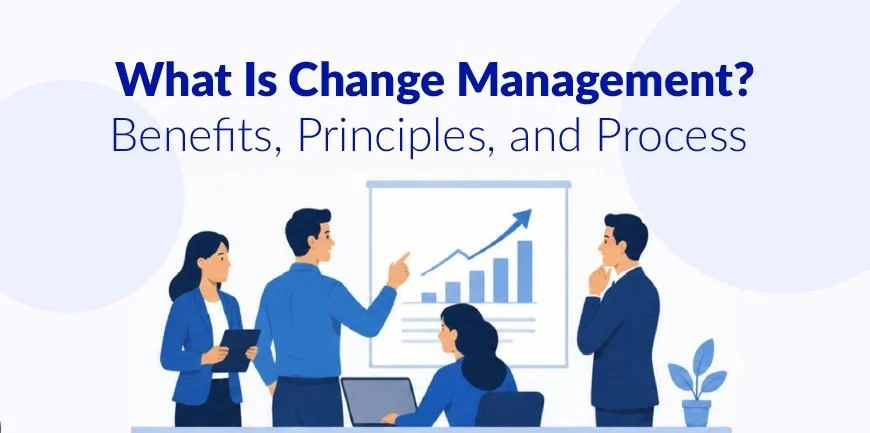 What Is Change Management?
Benefits, Principles, and Process